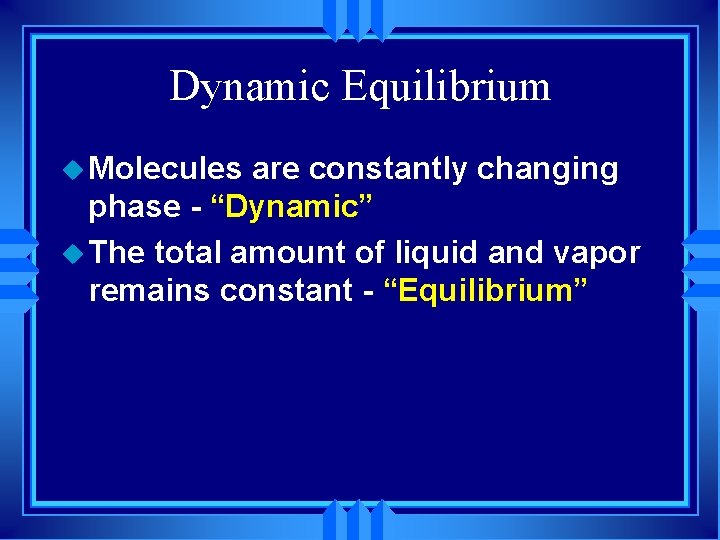 Dynamic Equilibrium

Molecules are constantly changing phase - “Dynamic”

The total amount of liquid and vapor remains constant - “Equilibrium”